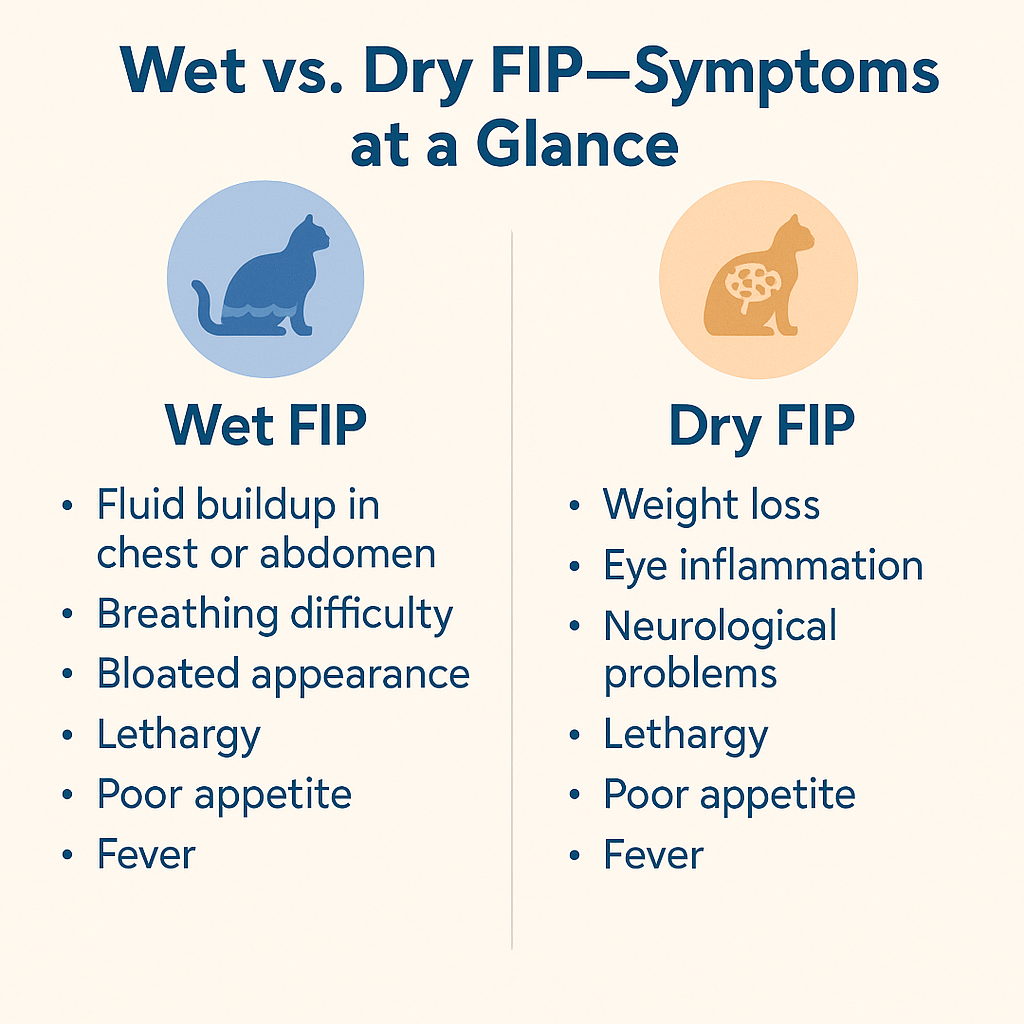 Wet vs. Dry FIP—Symptoms at a Glance

Wet FIP

• Fluid buildup in chest or abdomen
• Breathing difficulty
• Bloated appearance
• Lethargy
• Poor appetite
• Fever

Dry FIP

• Weight loss
• Eye inflammation
• Neurological problems
• Lethargy
• Poor appetite
• Fever